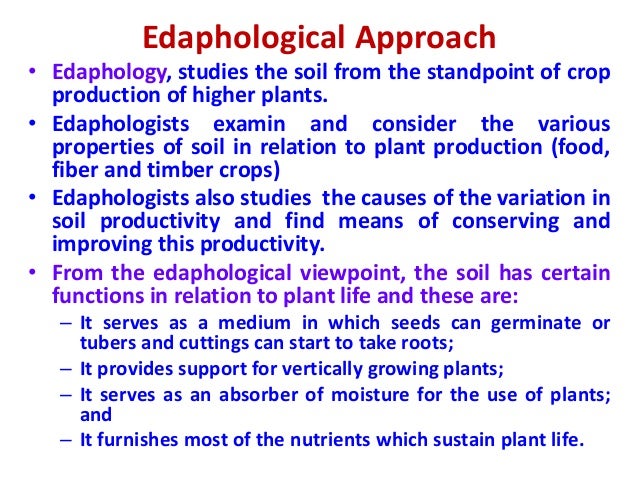 Edaphological Approach

• Edaphology, studies the soil from the standpoint of crop production of higher plants.

• Edaphologists examin and consider the various properties of soil in relation to plant production (food, fiber and timber crops)

• Edaphologists also studies the causes of the variation in soil productivity and find means of conserving and improving this productivity.

• From the edaphological viewpoint, the soil has certain functions in relation to plant life and these are:

– It serves as a medium in which seeds can germinate or tubers and cuttings can start to take roots;

– It provides support for vertically growing plants;

– It serves as an absorber of moisture for the use of plants; and

– It furnishes most of the nutrients which sustain plant life.